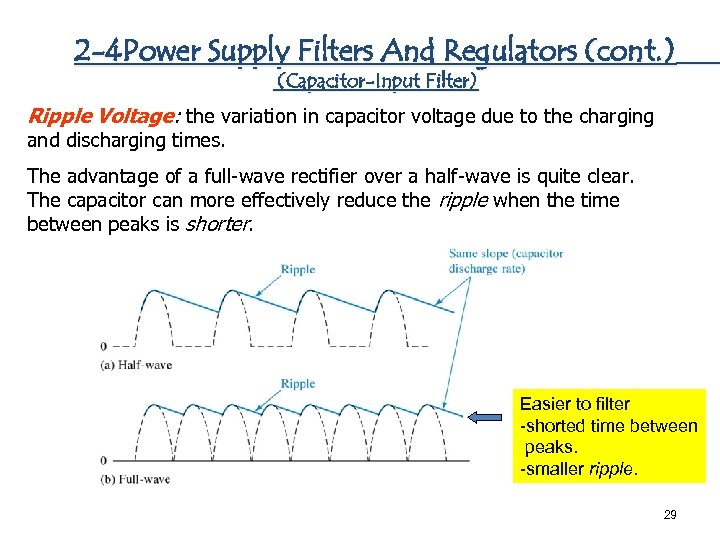 2-4Power Supply Filters And Regulators (cont.)
(Capacitor-Input Filter)

Ripple Voltage: the variation in capacitor voltage due to the charging and discharging times.

The advantage of a full-wave rectifier over a half-wave is quite clear. The capacitor can more effectively reduce the ripple when the time between peaks is shorter.

Ripple

Same slope (capacitor discharge rate)

0

(a) Half-wave

Ripple

0

(b) Full-wave

Easier to filter
-shorted time between peaks.
-smaller ripple.

29